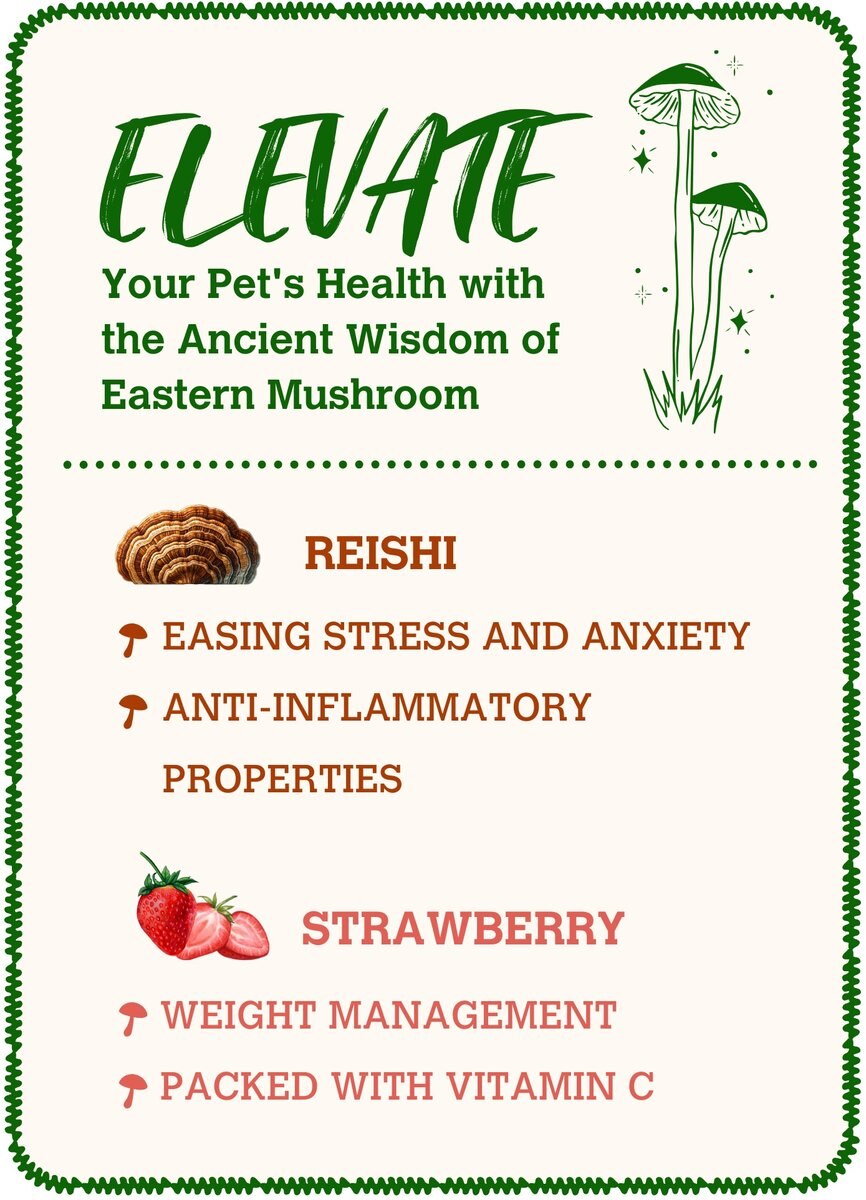 ELEVATE
Your Pet's Health with the Ancient Wisdom of Eastern Mushroom

REISHI

EASING STRESS AND ANXIETY

ANTI-INFLAMMATORY PROPERTIES

STRAWBERRY

WEIGHT MANAGEMENT

PACKED WITH VITAMIN C